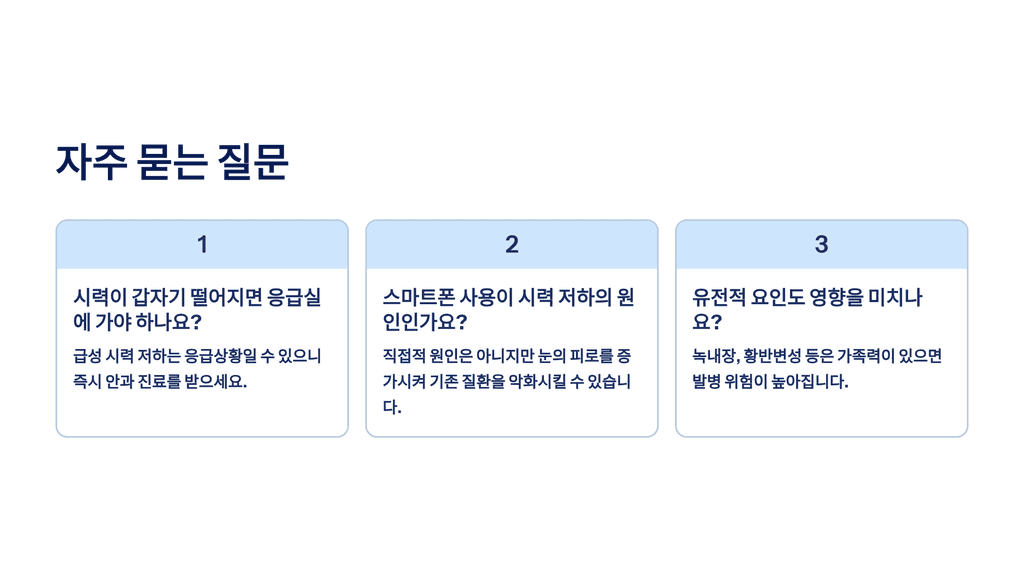 자주 묻는 질문

1

시력이 갑자기 떨어지면 응급실에 가야 하나요?

급성 시력 저하는 응급상황일 수 있으니 즉시 안과 진료를 받으세요.

2

스마트폰 사용이 시력 저하의 원인인가요?

직접적 원인은 아니지만 눈의 피로를 증가시켜 기존 질환을 악화시킬 수 있습니다.

3

유전적 요인도 영향을 미치나요?

녹내장, 황반변성 등은 가족력이 있으면 발병 위험이 높아집니다.